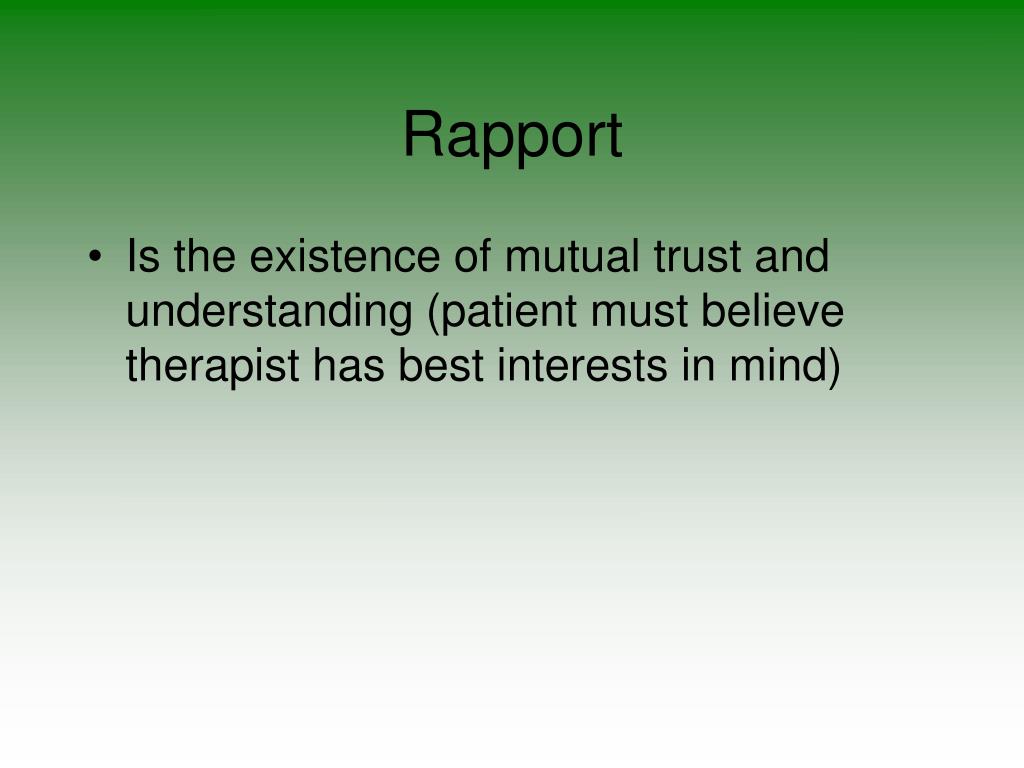 Rapport

• Is the existence of mutual trust and understanding (patient must believe therapist has best interests in mind)